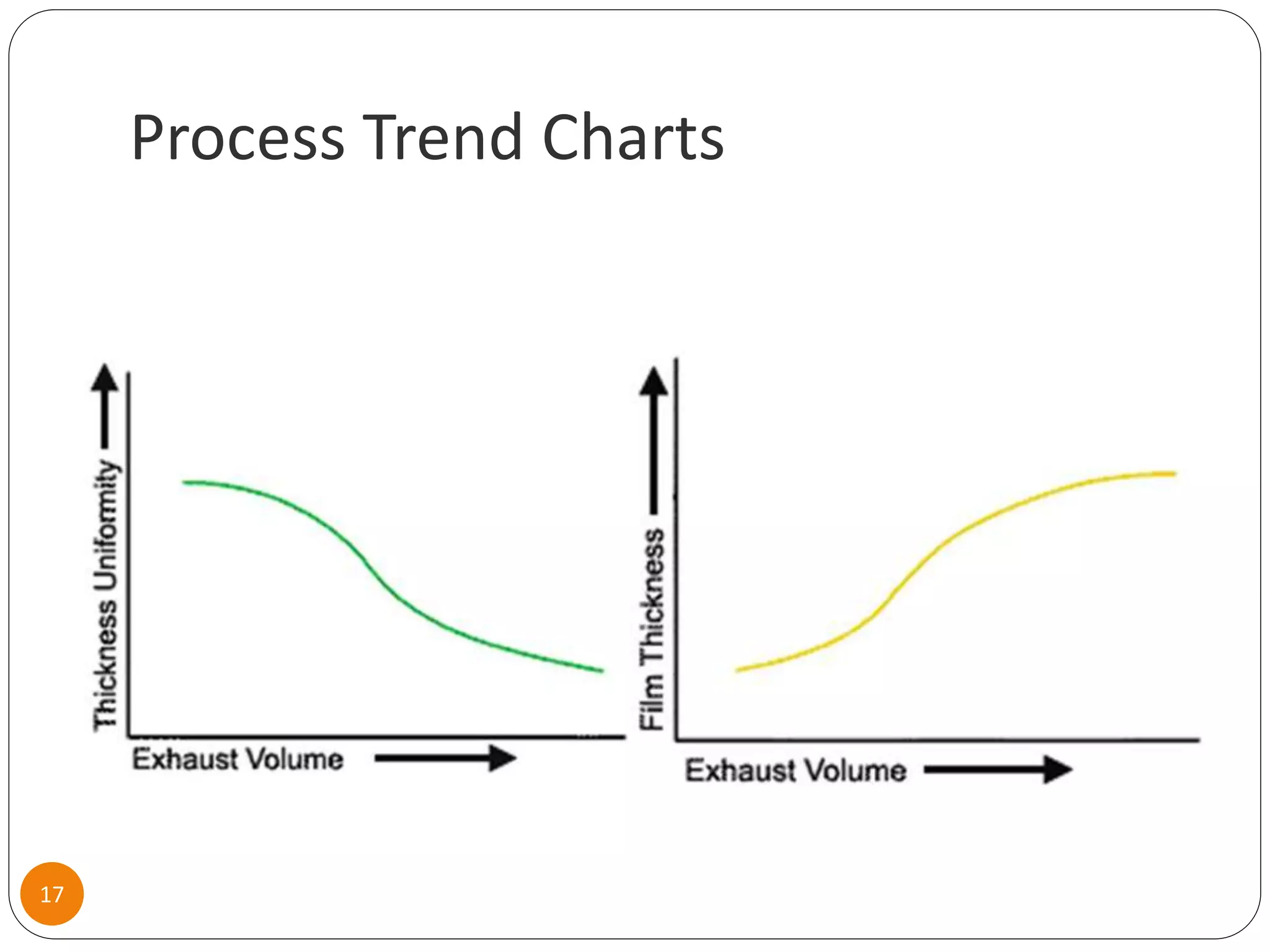 Process Trend Charts

Thickness Uniformity

Exhaust Volume

Film Thickness

Exhaust Volume

17